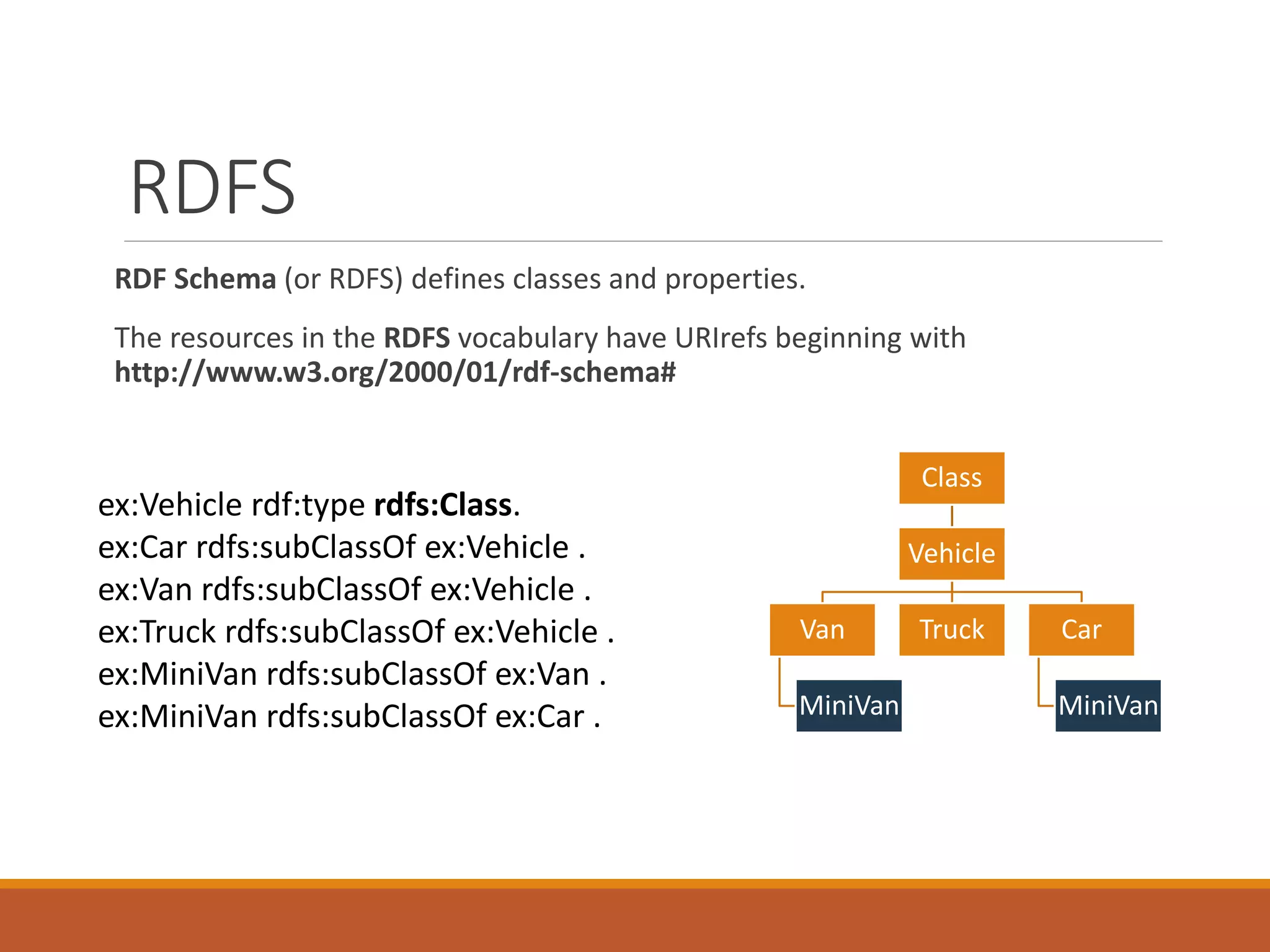 RDFS

RDF Schema (or RDFS) defines classes and properties.

The resources in the RDFS vocabulary have URIrefs beginning with http://www.w3.org/2000/01/rdf-schema#

ex:Vehicle rdf:type rdfs:Class.
ex:Car rdfs:subClassOf ex:Vehicle .
ex:Van rdfs:subClassOf ex:Vehicle .
ex:Truck rdfs:subClassOf ex:Vehicle .
ex:MiniVan rdfs:subClassOf ex:Van .
ex:MiniVan rdfs:subClassOf ex:Car .

Class
Vehicle
Van
Truck
Car
MiniVan
MiniVan